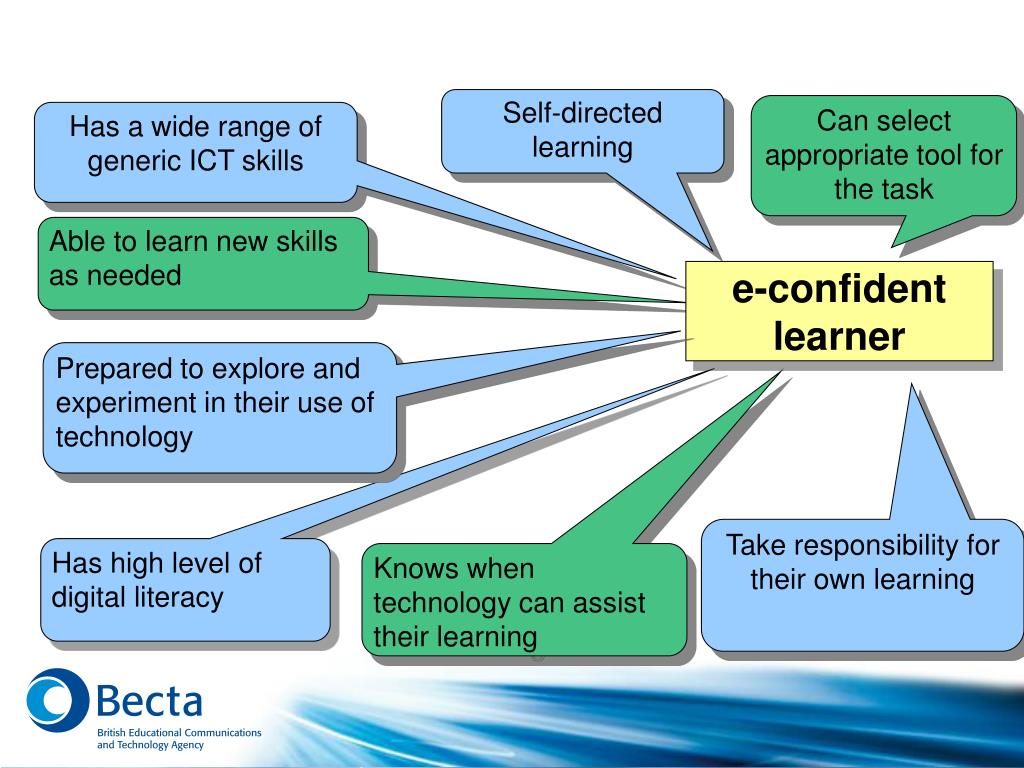 Has a wide range of generic ICT skills

Self-directed learning

Can select appropriate tool for the task

Able to learn new skills as needed

e-confident learner

Prepared to explore and experiment in their use of technology

Has high level of digital literacy

Knows when technology can assist their learning

Take responsibility for their own learning

Becta
British Educational Communications and Technology Agency